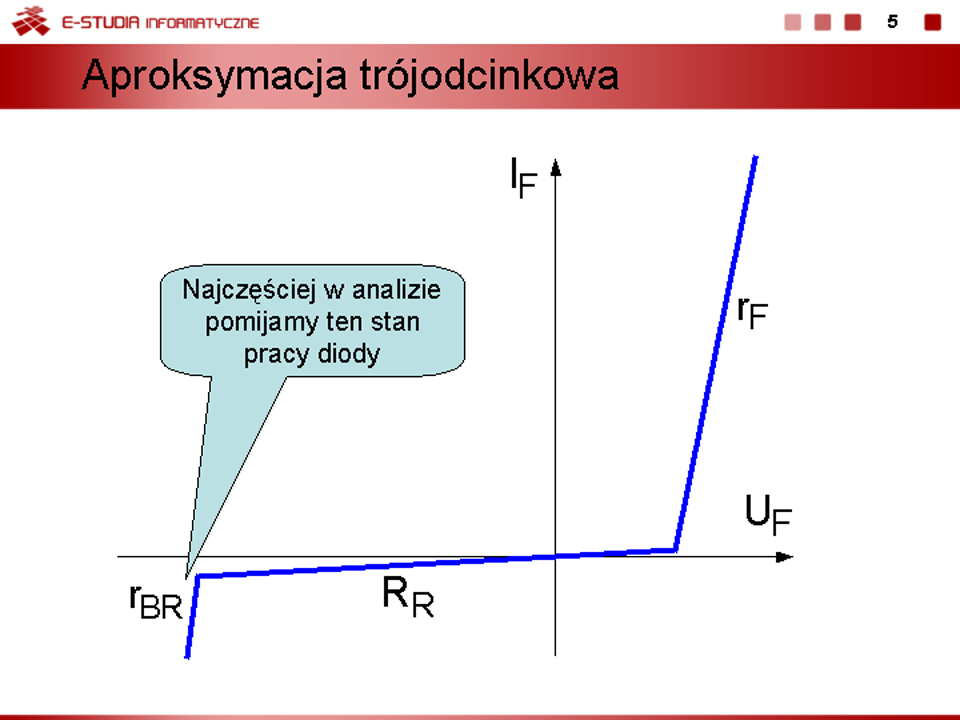 E-STUDIA INFORMATYCZNE

5

Aproksymacja trójodcinkowa

$I_F$

Najczęściej w analizie pomijamy ten stan pracy diody

$r_F$

$U_F$

$r_{BR}$

$R_R$